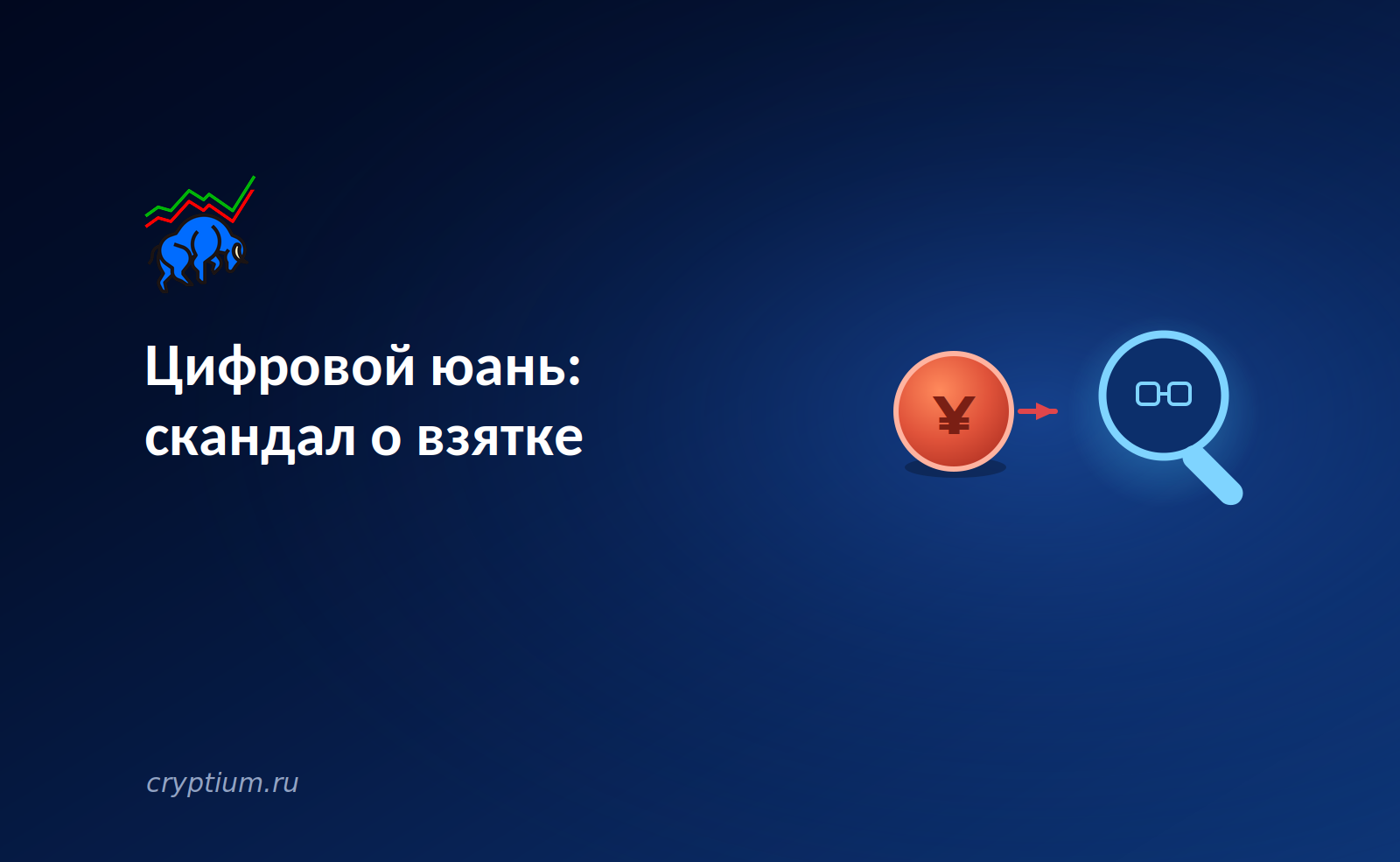 Цифровой юань: скандал о взятке

¥

cryptium.ru